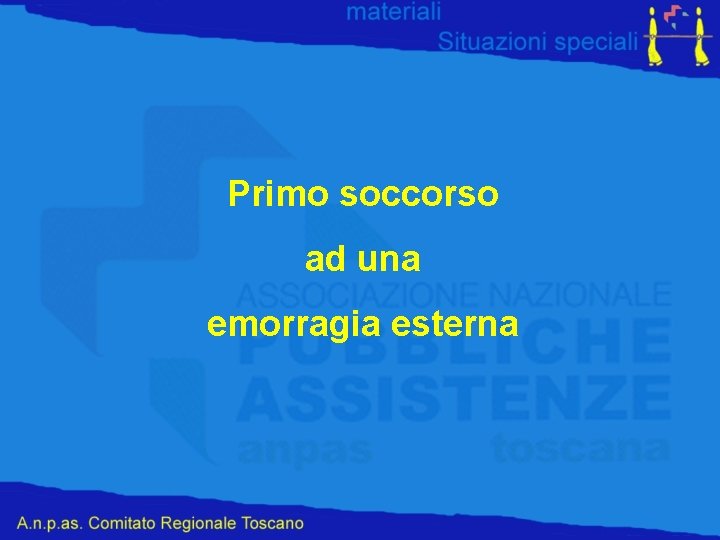 materiali
Situazioni speciali

Primo soccorso
ad una
emorragia esterna

ASSOCIAZIONE NAZIONALE
PUBBLICHE
ASSISTENZE
anpas toscana

A.n.p.as. Comitato Regionale Toscano